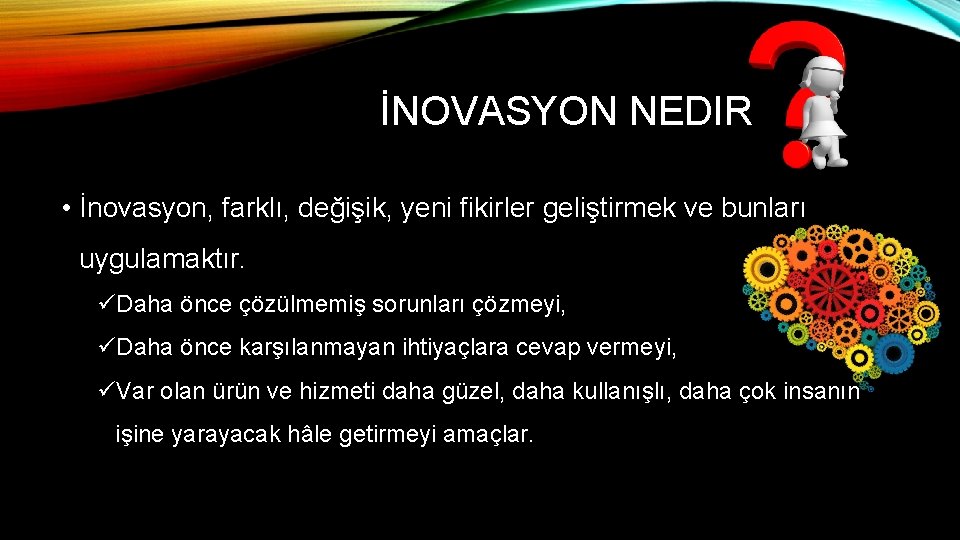 İNOVASYON NEDIR

• İnovasyon, farklı, değişik, yeni fikirler geliştirmek ve bunları uygulamaktır.

✓Daha önce çözülmemiş sorunları çözmeyi,

✓Daha önce karşılanmayan ihtiyaçlara cevap vermeyi,

✓Var olan ürün ve hizmeti daha güzel, daha kullanışlı, daha çok insanın işine yarayacak hâle getirmeyi amaçlar.